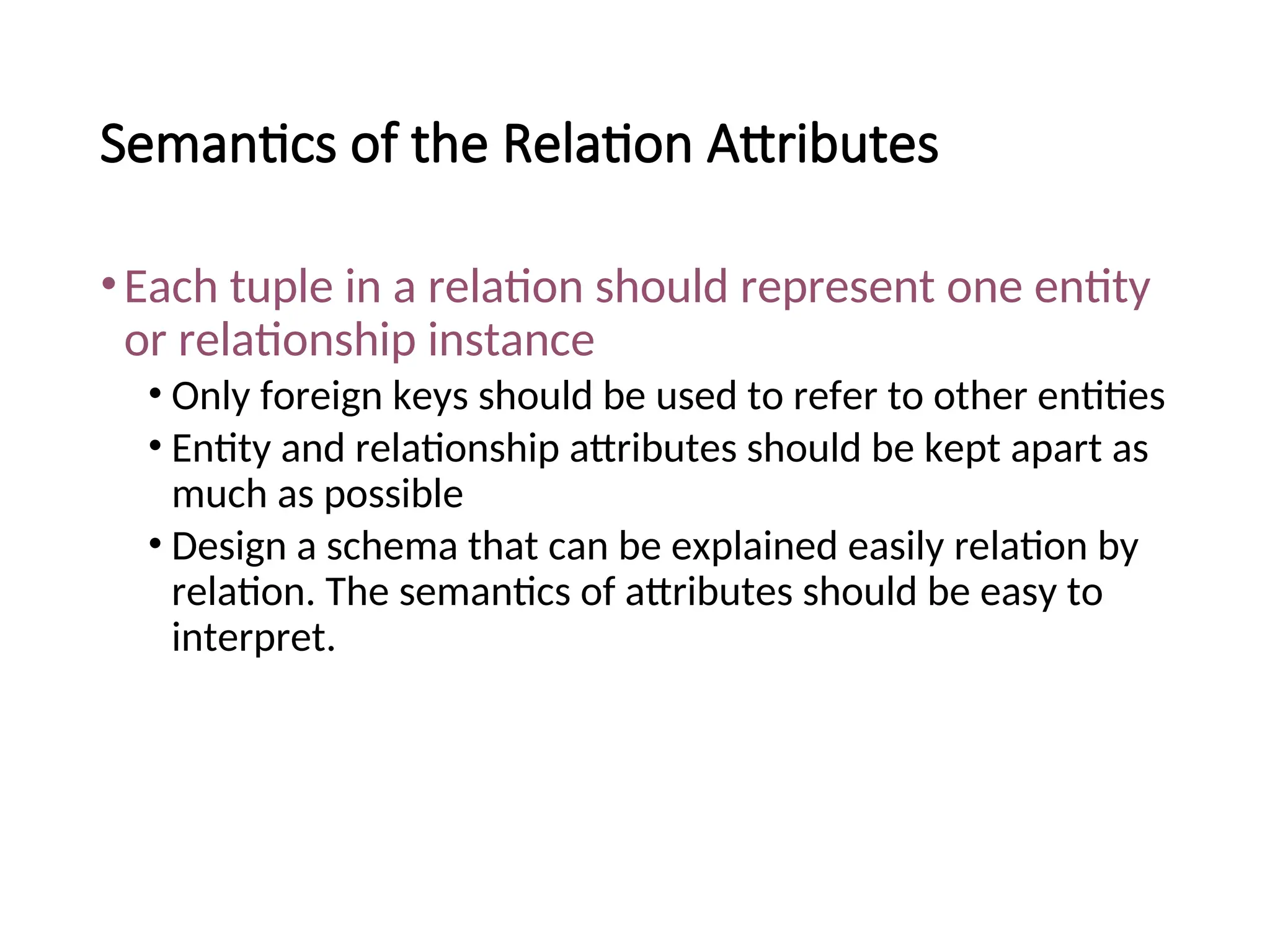 Semantics of the Relation Attributes

• Each tuple in a relation should represent one entity or relationship instance

• Only foreign keys should be used to refer to other entities

• Entity and relationship attributes should be kept apart as much as possible

• Design a schema that can be explained easily relation by relation. The semantics of attributes should be easy to interpret.